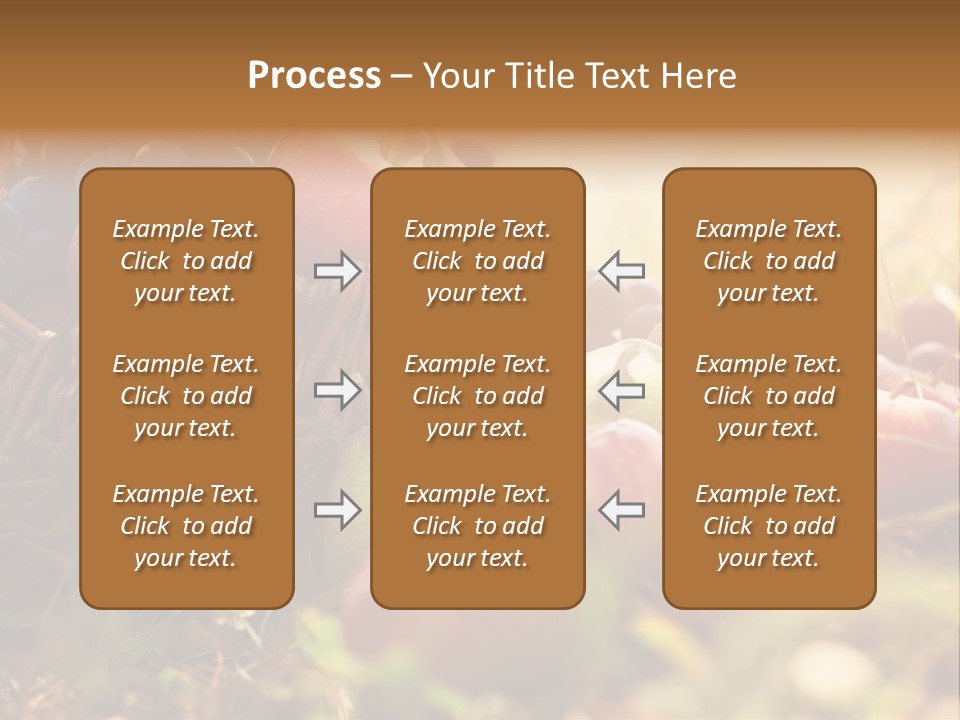 Process – Your Title Text Here

Example Text. Click to add your text.

Example Text. Click to add your text.

Example Text. Click to add your text.

Example Text. Click to add your text.

Example Text. Click to add your text.

Example Text. Click to add your text.

Example Text. Click to add your text.

Example Text. Click to add your text.

Example Text. Click to add your text.